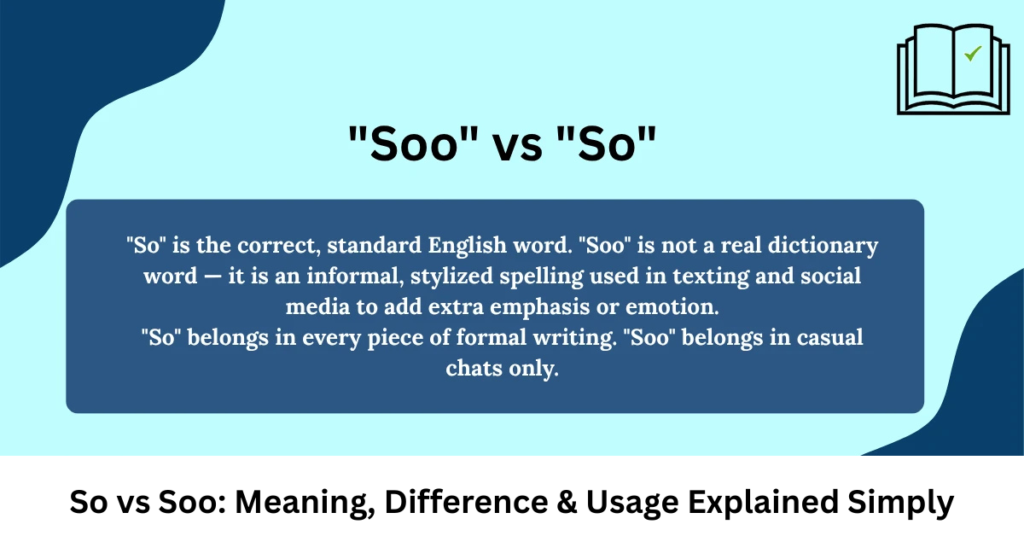 "Soo" vs "So"

"So" is the correct, standard English word. "Soo" is not a real dictionary word — it is an informal, stylized spelling used in texting and social media to add extra emphasis or emotion.
"So" belongs in every piece of formal writing. "Soo" belongs in casual chats only.

So vs Soo: Meaning, Difference & Usage Explained Simply